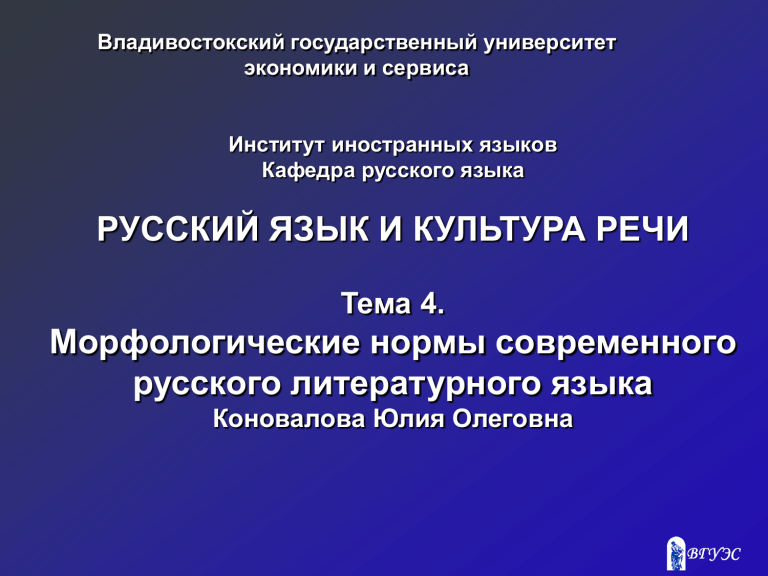 Владивостокский государственный университет экономики и сервиса

Институт иностранных языков
Кафедра русского языка

РУССКИЙ ЯЗЫК И КУЛЬТУРА РЕЧИ

Тема 4.
Морфологические нормы современного русского литературного языка
Коновалова Юлия Олеговна

ВГУЭС